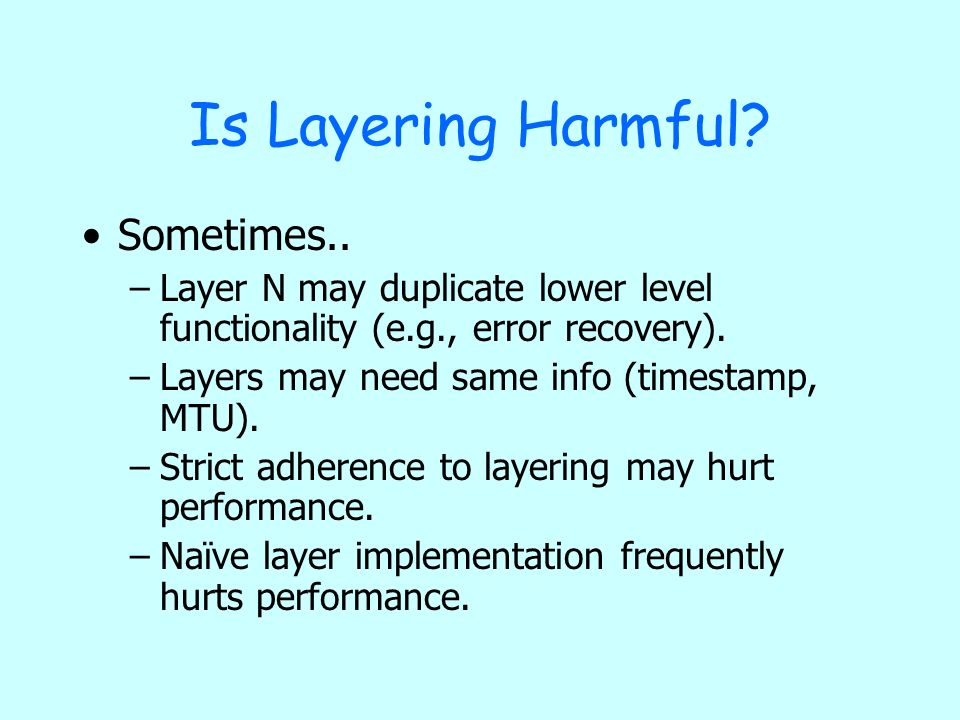 Is Layering Harmful?

• Sometimes..
– Layer N may duplicate lower level functionality (e.g., error recovery).
– Layers may need same info (timestamp, MTU).
– Strict adherence to layering may hurt performance.
– Naïve layer implementation frequently hurts performance.